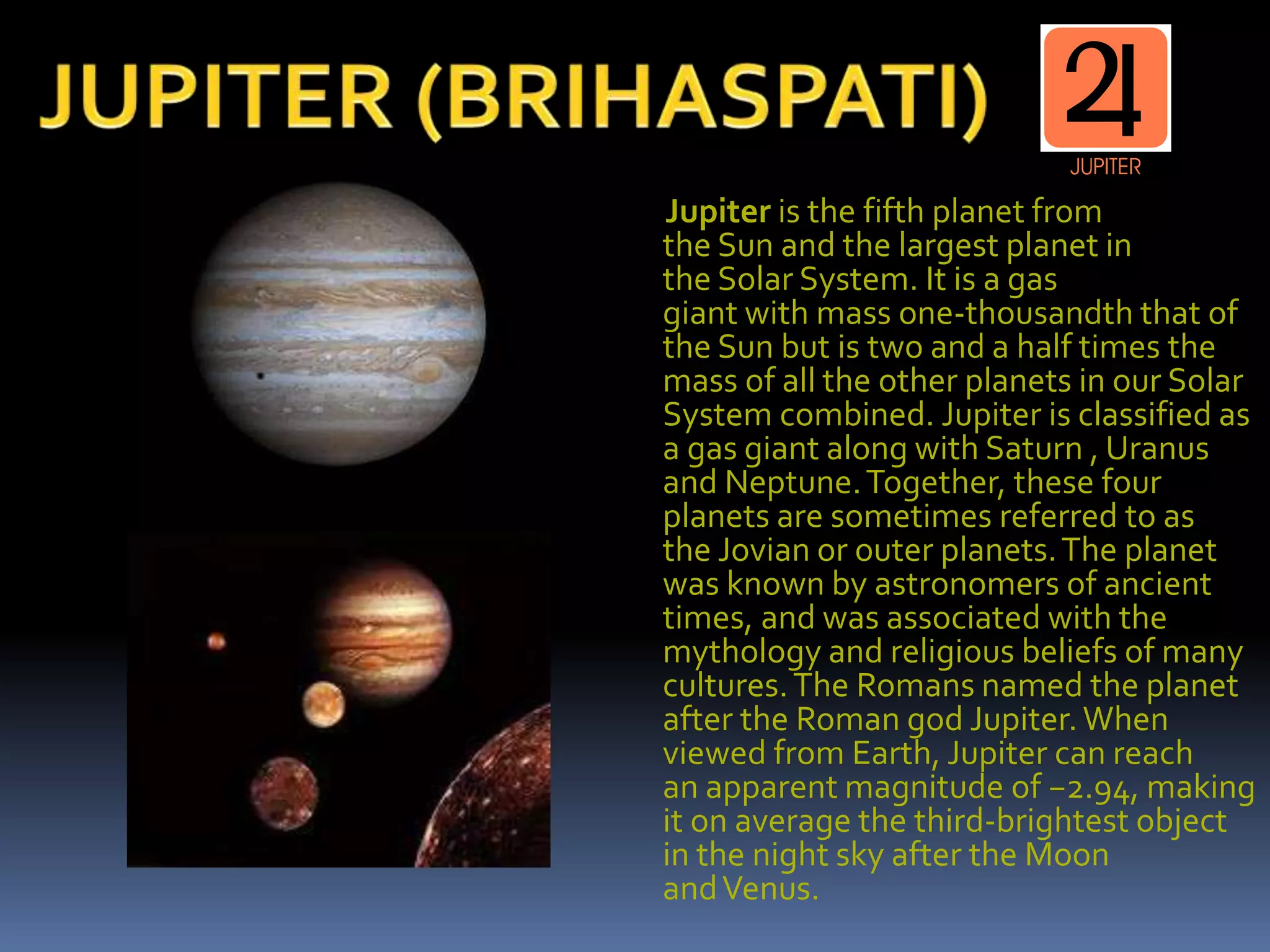 JUPITER (BRIHASPATI)

♃
JUPITER

Jupiter is the fifth planet from the Sun and the largest planet in the Solar System. It is a gas giant with mass one-thousandth that of the Sun but is two and a half times the mass of all the other planets in our Solar System combined. Jupiter is classified as a gas giant along with Saturn , Uranus and Neptune. Together, these four planets are sometimes referred to as the Jovian or outer planets. The planet was known by astronomers of ancient times, and was associated with the mythology and religious beliefs of many cultures. The Romans named the planet after the Roman god Jupiter. When viewed from Earth, Jupiter can reach an apparent magnitude of −2.94, making it on average the third-brightest object in the night sky after the Moon and Venus.